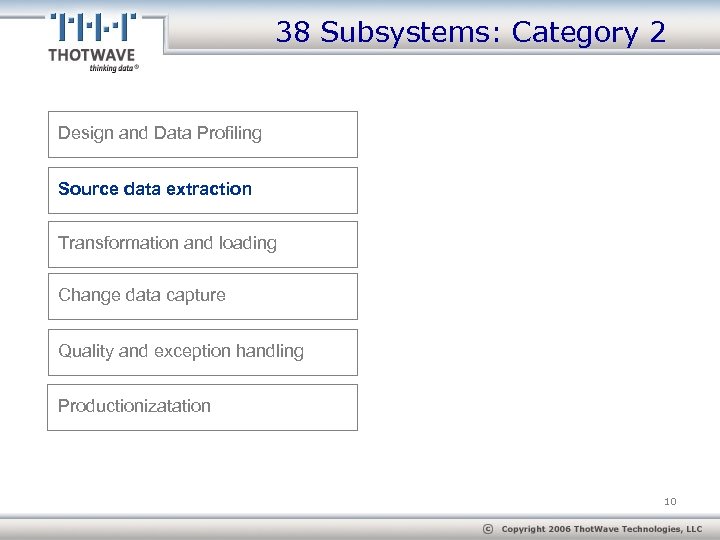 THOTWAVE
thinking data®

38 Subsystems: Category 2

Design and Data Profiling

Source data extraction

Transformation and loading

Change data capture

Quality and exception handling

Productionizatation

10

© Copyright 2006 ThotWave Technologies, LLC